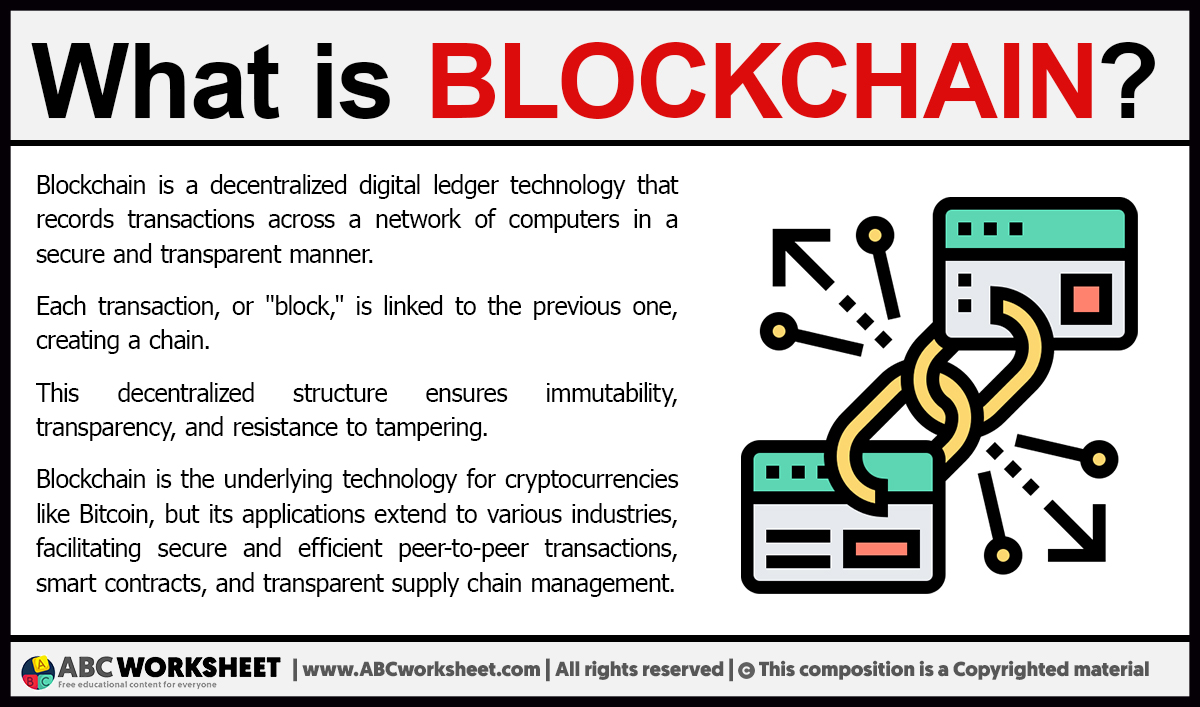 What is BLOCKCHAIN?

Blockchain is a decentralized digital ledger technology that records transactions across a network of computers in a secure and transparent manner.

Each transaction, or "block," is linked to the previous one, creating a chain.

This decentralized structure ensures immutability, transparency, and resistance to tampering.

Blockchain is the underlying technology for cryptocurrencies like Bitcoin, but its applications extend to various industries, facilitating secure and efficient peer-to-peer transactions, smart contracts, and transparent supply chain management.

A B C ABC WORKSHEET Free educational content for everyone | www.ABCworksheet.com | All rights reserved | © This composition is a Copyrighted material